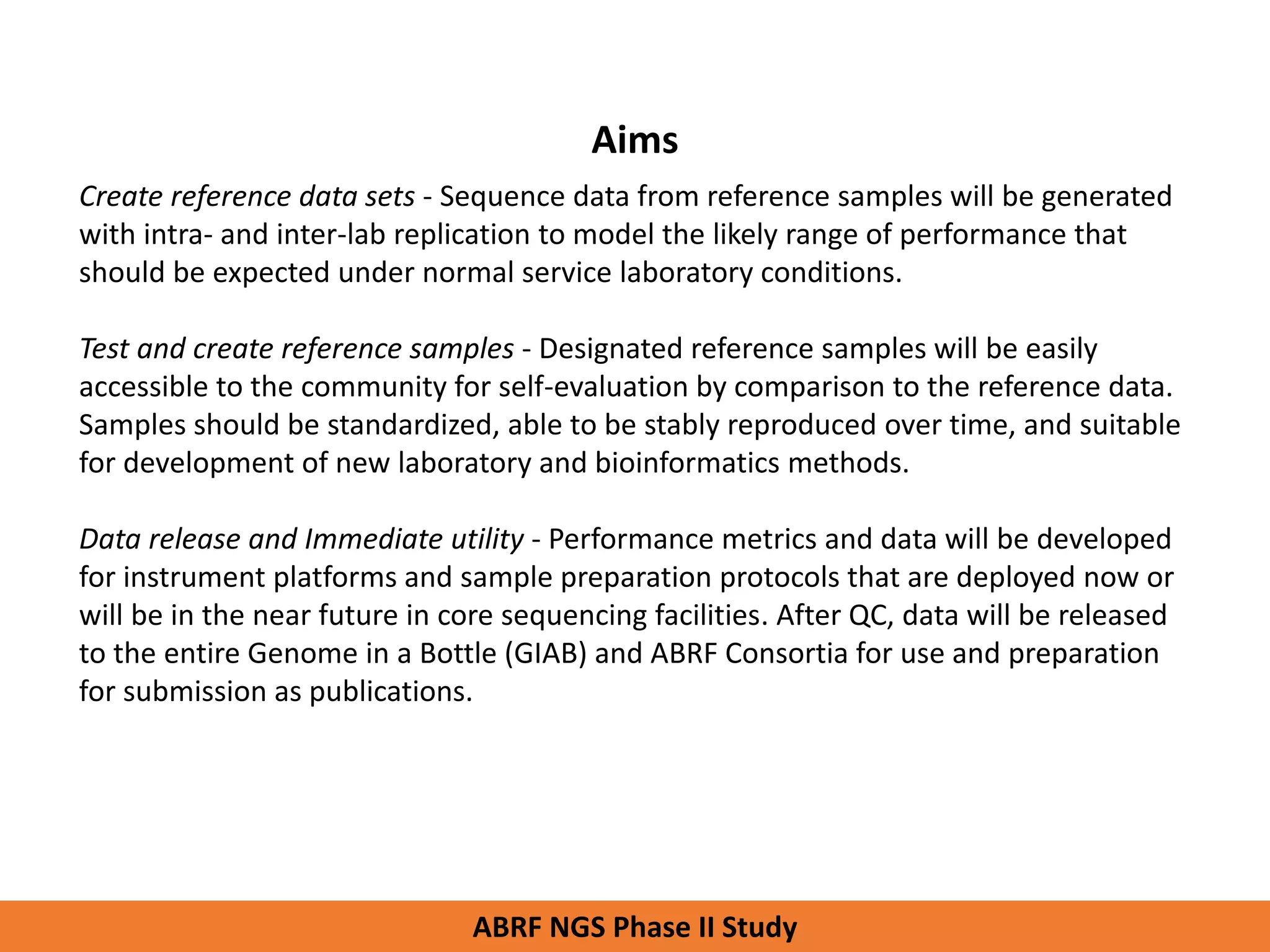 Aims

Create reference data sets - Sequence data from reference samples will be generated with intra- and inter-lab replication to model the likely range of performance that should be expected under normal service laboratory conditions.

Test and create reference samples - Designated reference samples will be easily accessible to the community for self-evaluation by comparison to the reference data. Samples should be standardized, able to be stably reproduced over time, and suitable for development of new laboratory and bioinformatics methods.

Data release and Immediate utility - Performance metrics and data will be developed for instrument platforms and sample preparation protocols that are deployed now or will be in the near future in core sequencing facilities. After QC, data will be released to the entire Genome in a Bottle (GIAB) and ABRF Consortia for use and preparation for submission as publications.

ABRF NGS Phase II Study